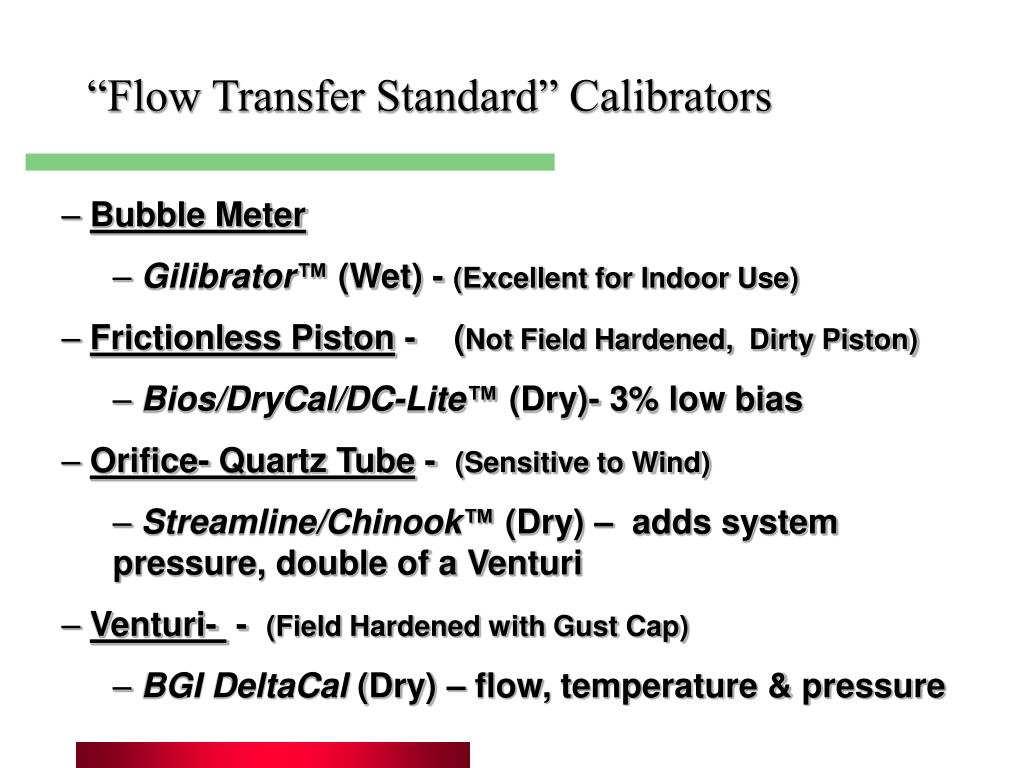 “Flow Transfer Standard” Calibrators

– Bubble Meter

– Gilibrator™ (Wet) - (Excellent for Indoor Use)

– Frictionless Piston - (Not Field Hardened, Dirty Piston)

– Bios/DryCal/DC-Lite™ (Dry)- 3% low bias

– Orifice- Quartz Tube - (Sensitive to Wind)

– Streamline/Chinook™ (Dry) – adds system pressure, double of a Venturi

– Venturi- - (Field Hardened with Gust Cap)

– BGI DeltaCal (Dry) – flow, temperature & pressure